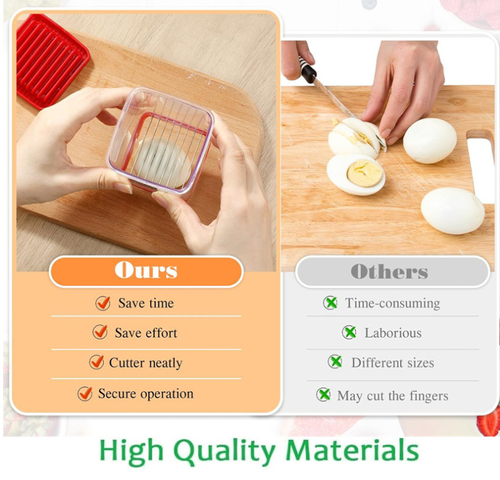 Ours

Save time

Save effort

Cutter neatly

Secure operation

Others

Time-consuming

Laborious

Different sizes

May cut the fingers

High Quality Materials